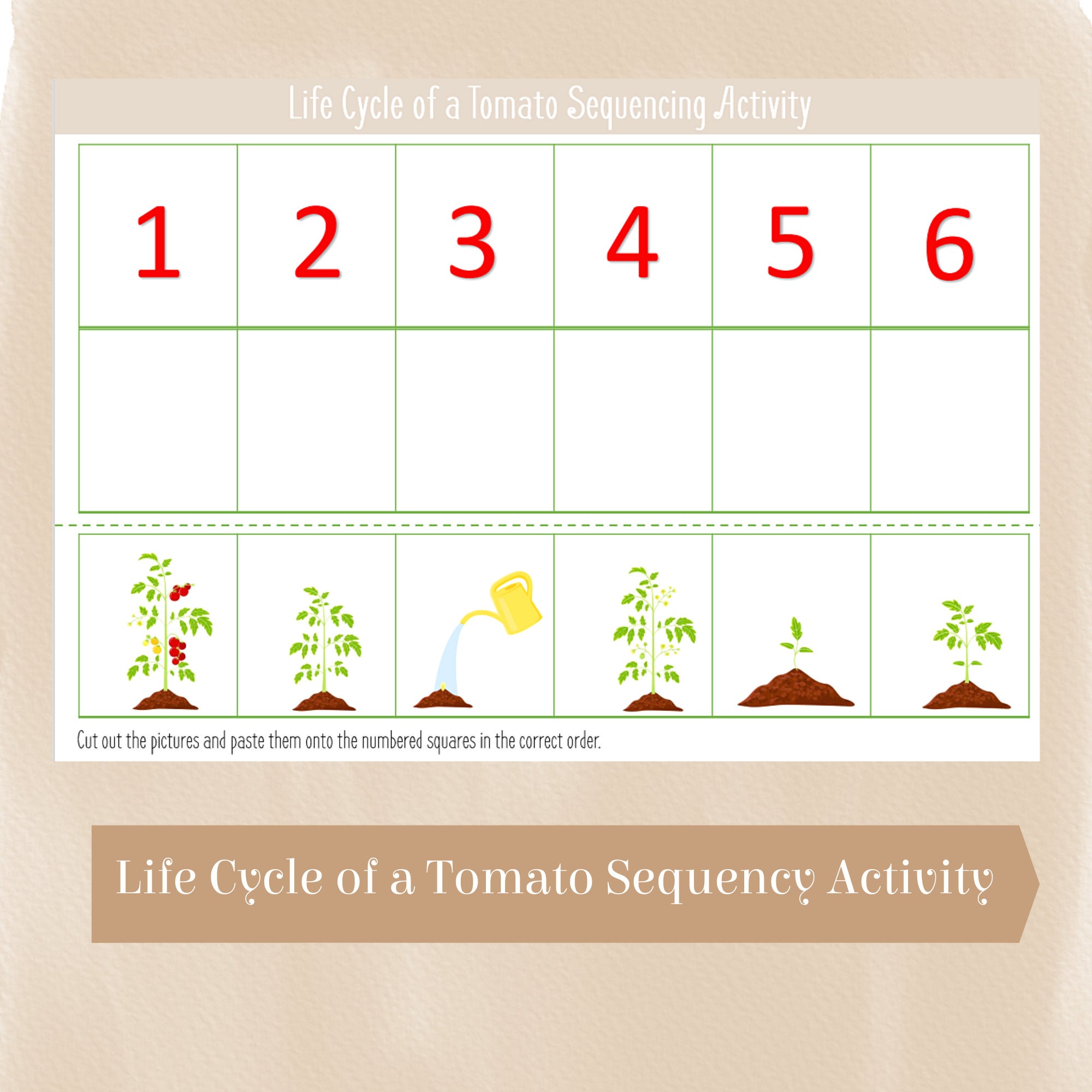 Life Cycle of a Tomato Sequencing Activity

| 1 | 2 | 3 | 4 | 5 | 6 |
|---|---|---|---|---|---|
| | | | | | |

Cut out the pictures and paste them onto the numbered squares in the correct order.

Life Cycle of a Tomato Sequency Activity